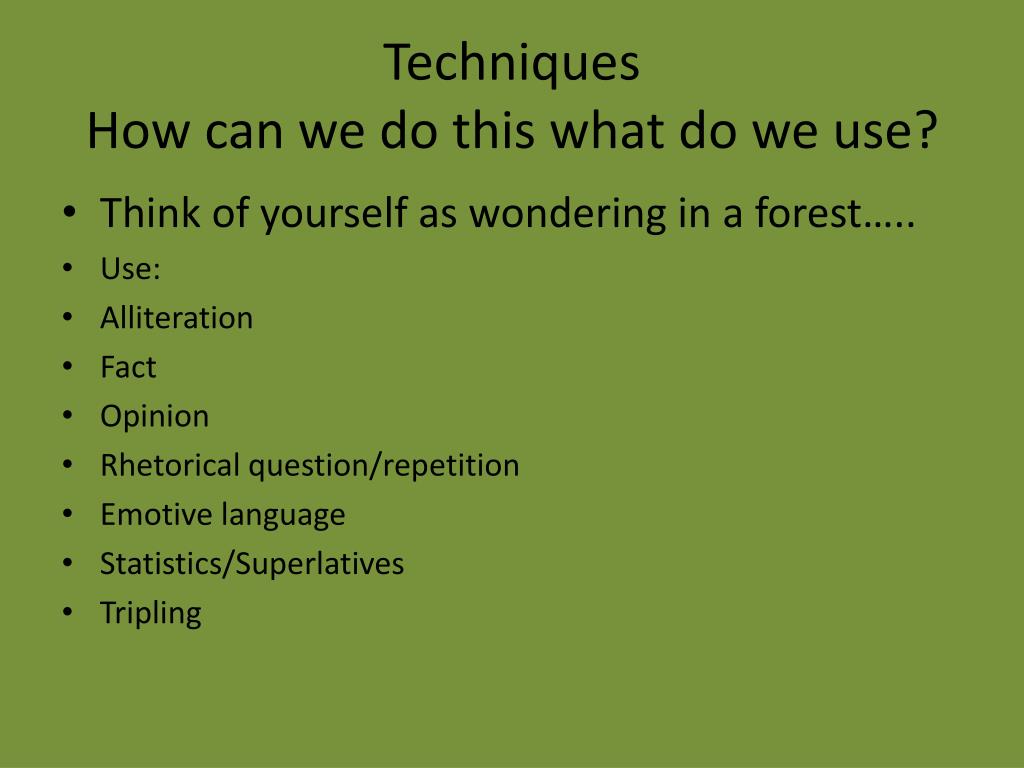 Techniques
How can we do this what do we use?

• Think of yourself as wondering in a forest…..
• Use:
• Alliteration
• Fact
• Opinion
• Rhetorical question/repetition
• Emotive language
• Statistics/Superlatives
• Tripling